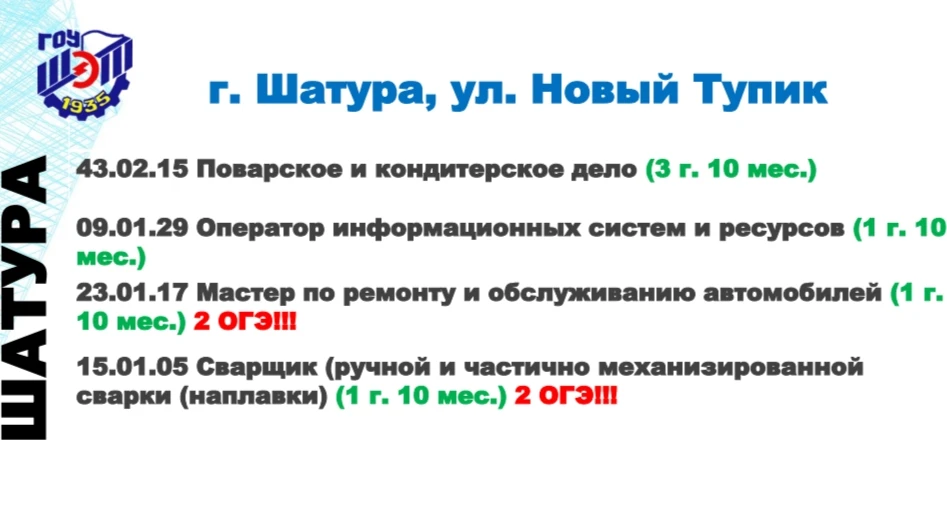 ГОУ
1935

ШАТУРА

г. Шатура, ул. Новый Тупик

43.02.15 Поварское и кондитерское дело (3 г. 10 мес.)

09.01.29 Оператор информационных систем и ресурсов (1 г. 10 мес.)

23.01.17 Мастер по ремонту и обслуживанию автомобилей (1 г. 10 мес.) 2 ОГЭ!!!

15.01.05 Сварщик (ручной и частично механизированной сварки (наплавки) (1 г. 10 мес.) 2 ОГЭ!!!